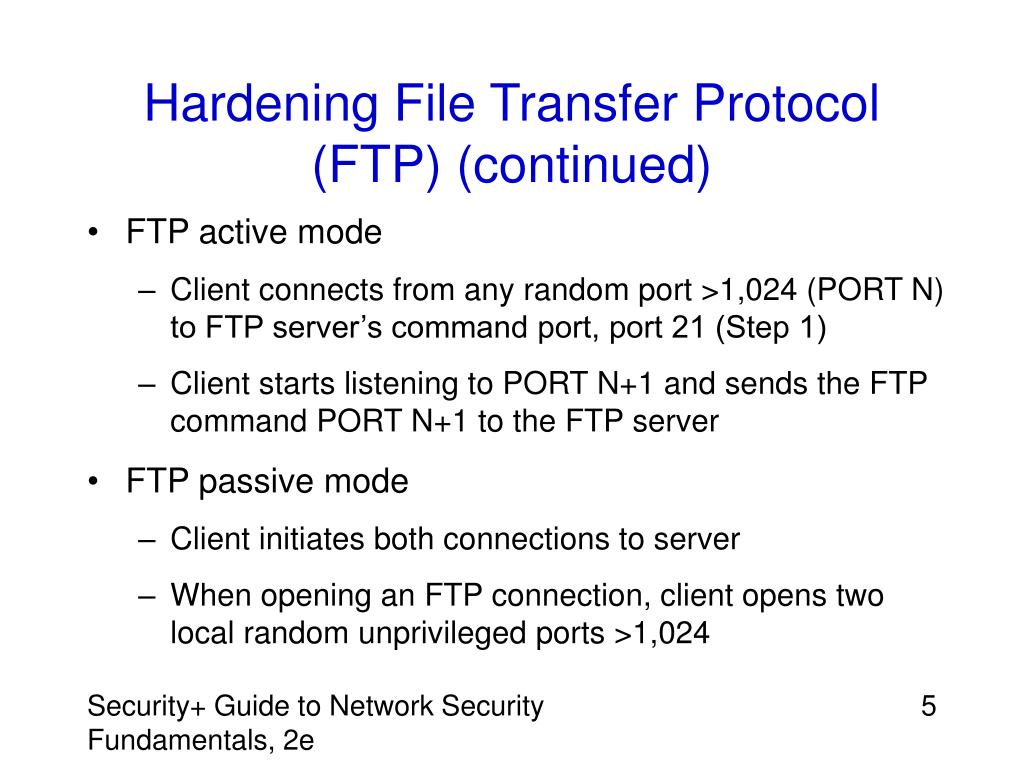 Hardening File Transfer Protocol (FTP) (continued)

• FTP active mode
– Client connects from any random port >1,024 (PORT N) to FTP server's command port, port 21 (Step 1)
– Client starts listening to PORT N+1 and sends the FTP command PORT N+1 to the FTP server
• FTP passive mode
– Client initiates both connections to server
– When opening an FTP connection, client opens two local random unprivileged ports >1,024

Security+ Guide to Network Security Fundamentals, 2e

5